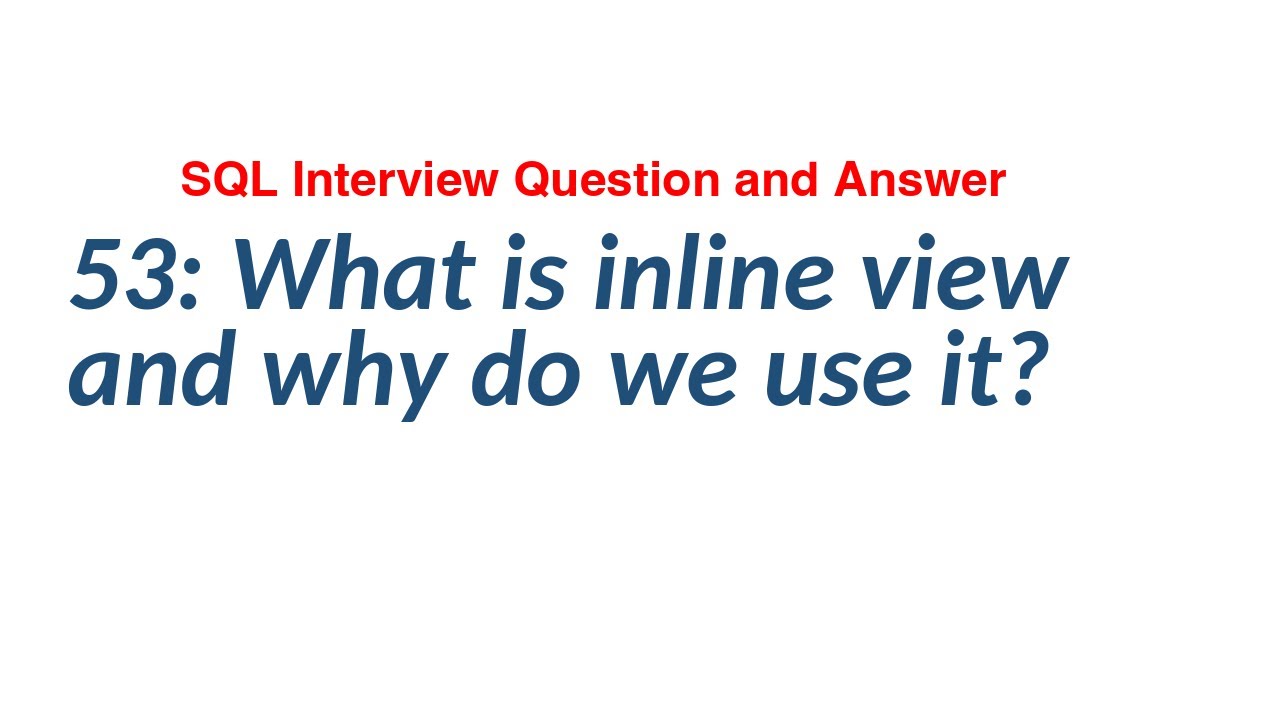 SQL Interview Question and Answer

53: What is inline view and why do we use it?